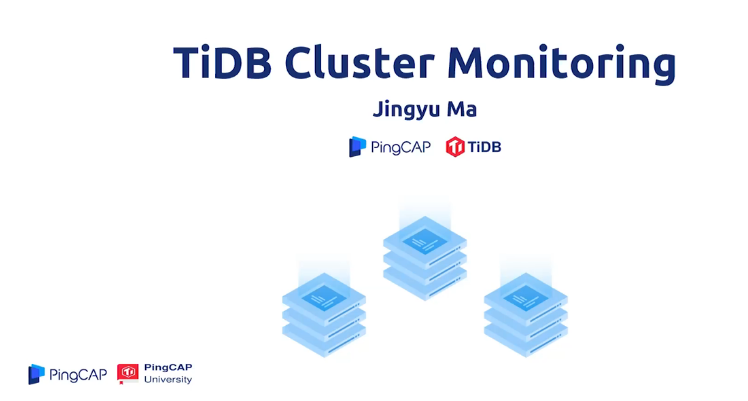 TiDB Cluster Monitoring

Jingyu Ma

PingCAP TiDB

PingCAP PingCAP University